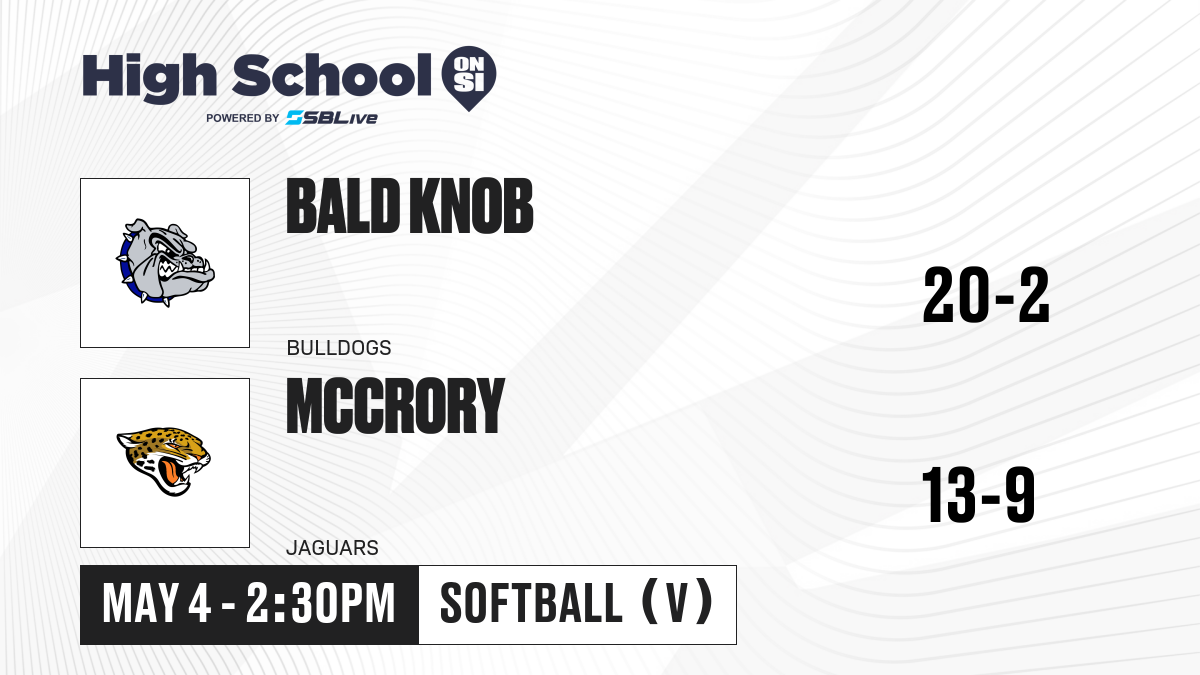 High School ON SI
POWERED BY SBLive

BALD KNOB

BULLDOGS

20-2

MCCRORY

JAGUARS

13-9

MAY 4 - 2:30PM

SOFTBALL (V)